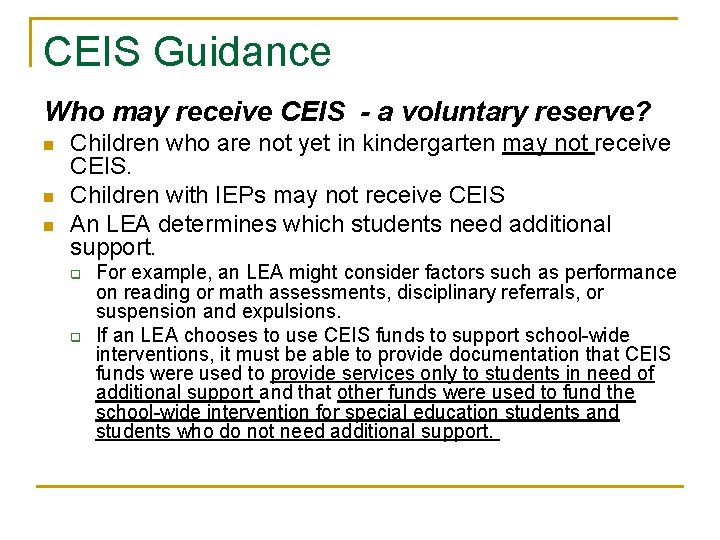 CEIS Guidance

Who may receive CEIS - a voluntary reserve?

- Children who are not yet in kindergarten may not receive CEIS.
- Children with IEPs may not receive CEIS
- An LEA determines which students need additional support.
  - For example, an LEA might consider factors such as performance on reading or math assessments, disciplinary referrals, or suspension and expulsions.
  - If an LEA chooses to use CEIS funds to support school-wide interventions, it must be able to provide documentation that CEIS funds were used to provide services only to students in need of additional support and that other funds were used to fund the school-wide intervention for special education students and students who do not need additional support.